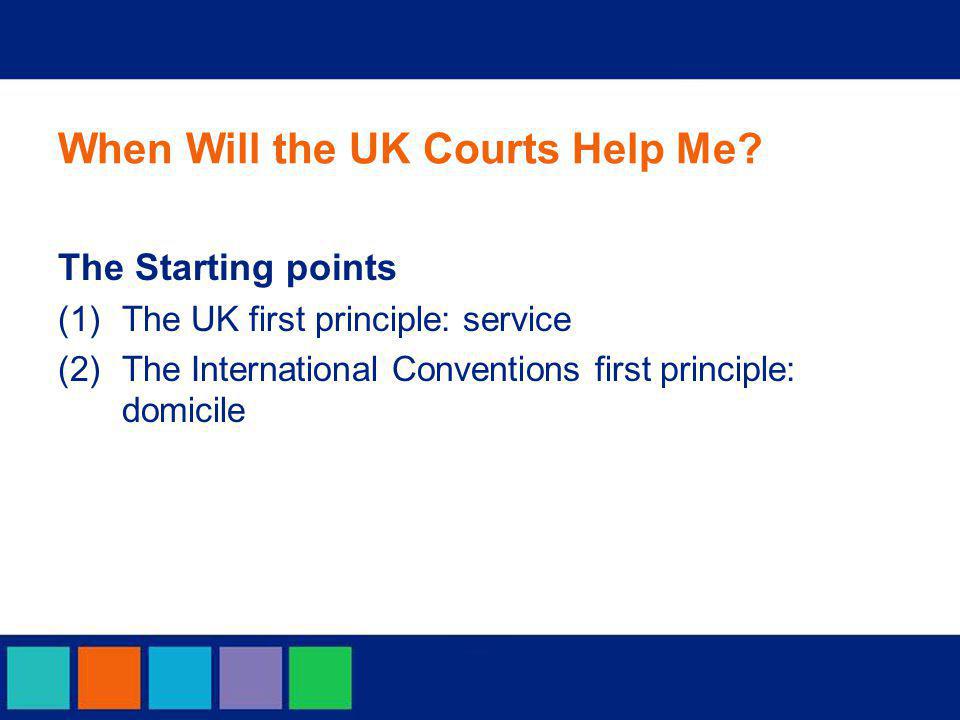 When Will the UK Courts Help Me?

The Starting points

(1) The UK first principle: service

(2) The International Conventions first principle: domicile